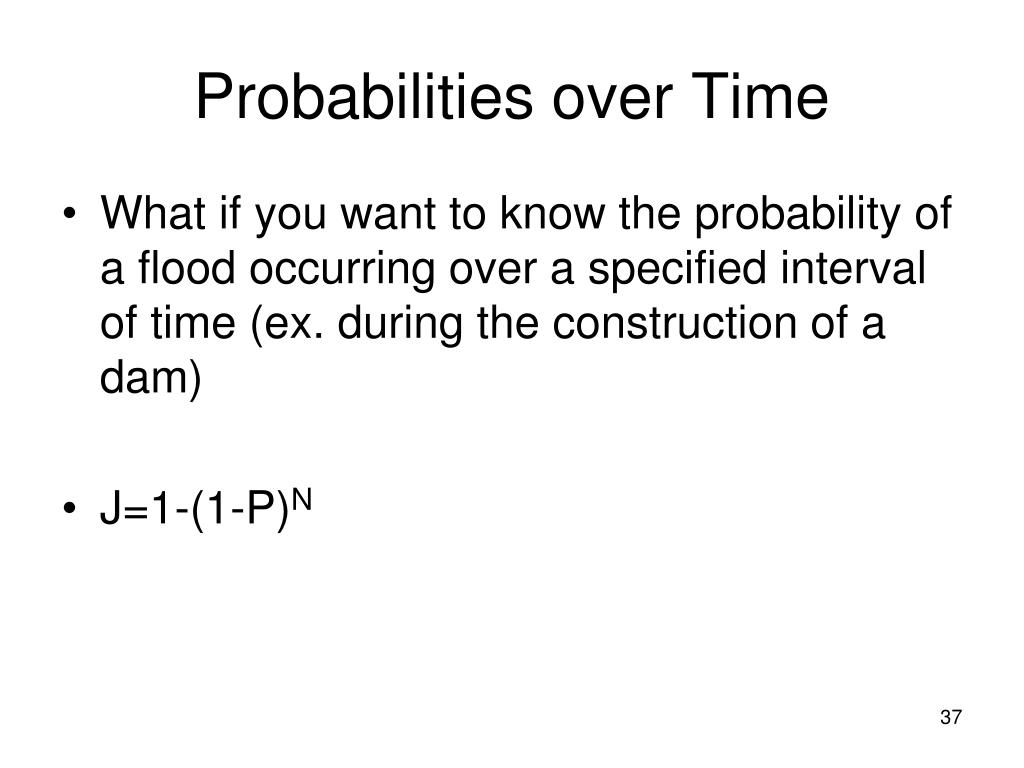 Probabilities over Time

• What if you want to know the probability of a flood occurring over a specified interval of time (ex. during the construction of a dam)

• $J=1-(1-P)^N$

37